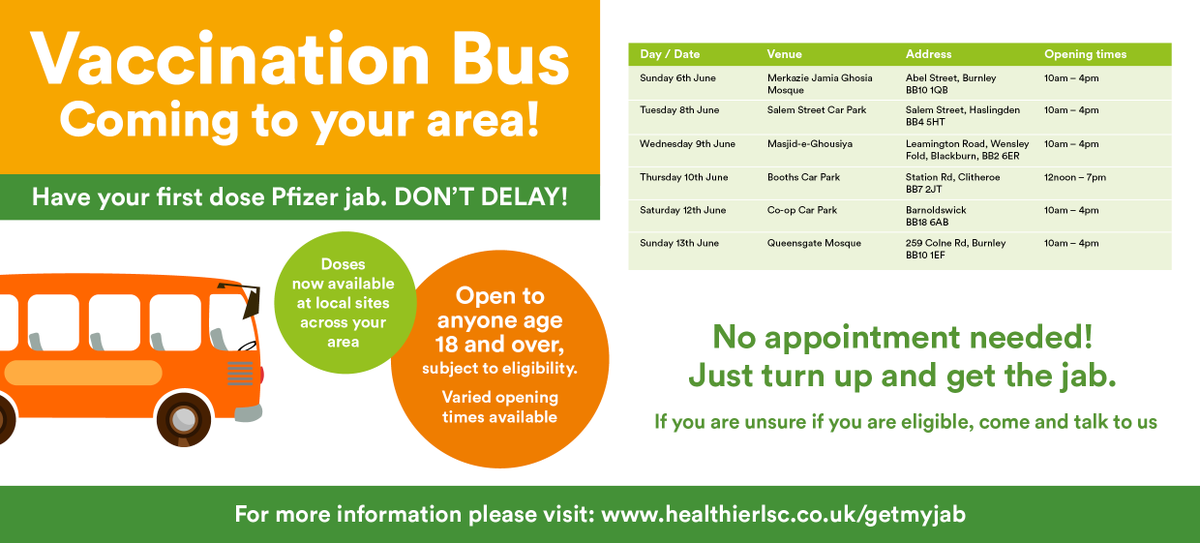 Vaccination Bus
Coming to your area!

Have your first dose Pfizer jab. DON'T DELAY!

Doses now available at local sites across your area

Open to anyone age 18 and over, subject to eligibility.

Varied opening times available

| Day / Date | Venue | Address | Opening times |
|---|---|---|---|
| Sunday 6th June | Merkazie Jamia Ghosia Mosque | Abel Street, Burnley BB10 1QB | 10am – 4pm |
| Tuesday 8th June | Salem Street Car Park | Salem Street, Haslingden BB4 5HT | 10am – 4pm |
| Wednesday 9th June | Masjid-e-Ghousiya | Leamington Road, Wensley Fold, Blackburn, BB2 6ER | 10am – 4pm |
| Thursday 10th June | Booths Car Park | Station Rd, Clitheroe BB7 2JT | 12noon – 7pm |
| Saturday 12th June | Co-op Car Park | Barnoldswick BB18 6AB | 10am – 4pm |
| Sunday 13th June | Queensgate Mosque | 259 Colne Rd, Burnley BB10 1EF | 10am – 4pm |

No appointment needed!
Just turn up and get the jab.

If you are unsure if you are eligible, come and talk to us

For more information please visit: www.healthierlsc.co.uk/getmyjab